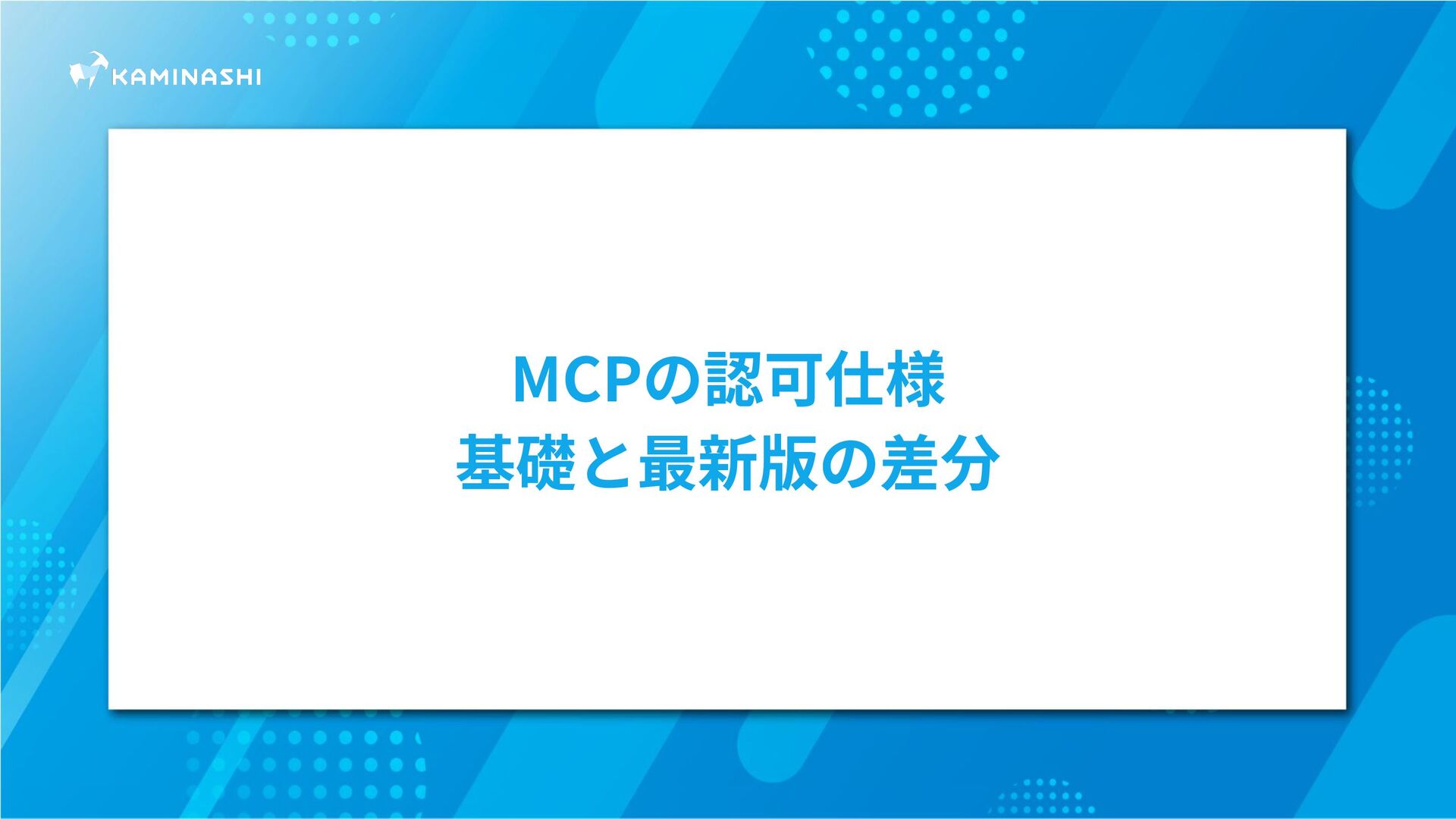 KAMINASHI

MCPの認可仕様
基礎と最新版の差分